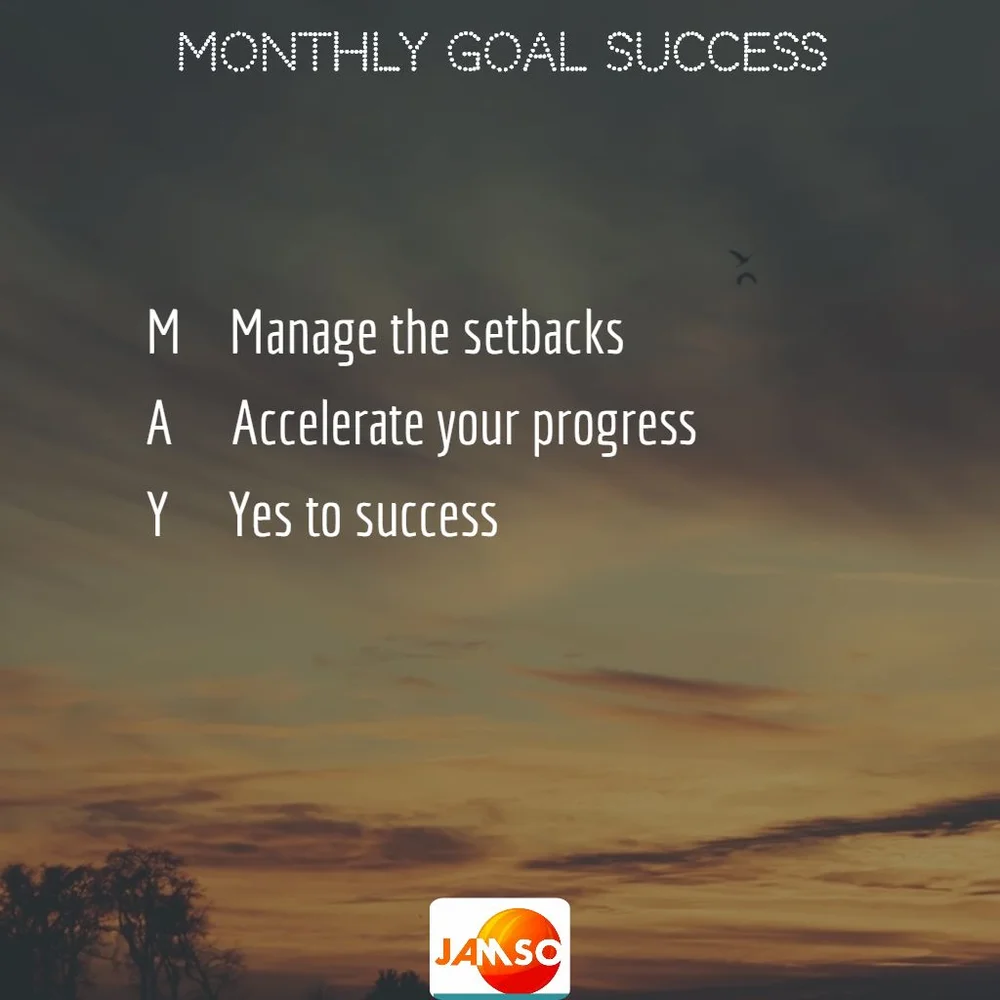 MONTHLY GOAL SUCCESS

M Manage the setbacks
A Accelerate your progress
Y Yes to success

JAMSO